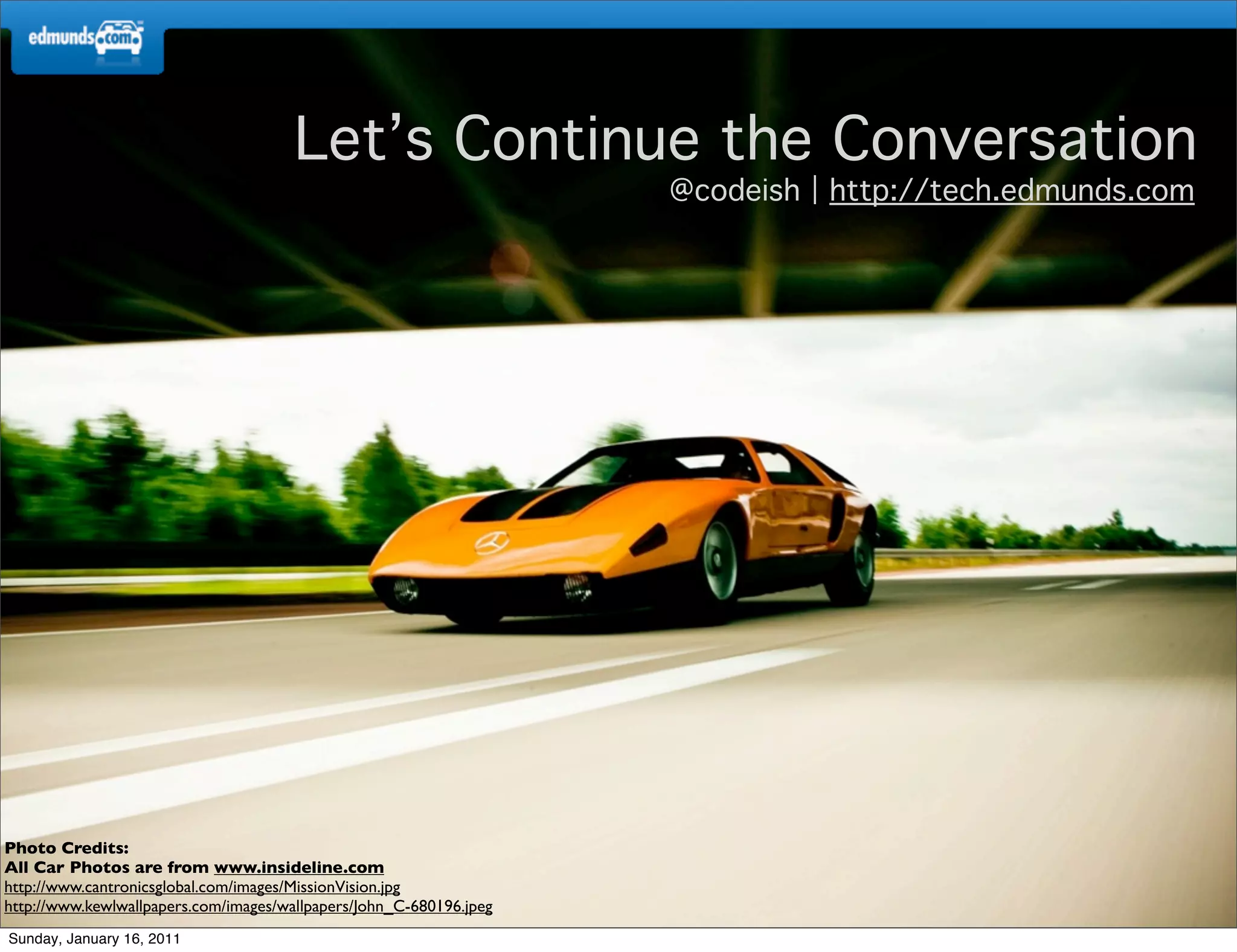 edmunds.com

Let's Continue the Conversation
@codeish | http://tech.edmunds.com

Photo Credits:
All Car Photos are from www.insideline.com
http://www.cantronicsglobal.com/images/MissionVision.jpg
http://www.kewlwallpapers.com/images/wallpapers/John_C-680196.jpeg

Sunday, January 16, 2011